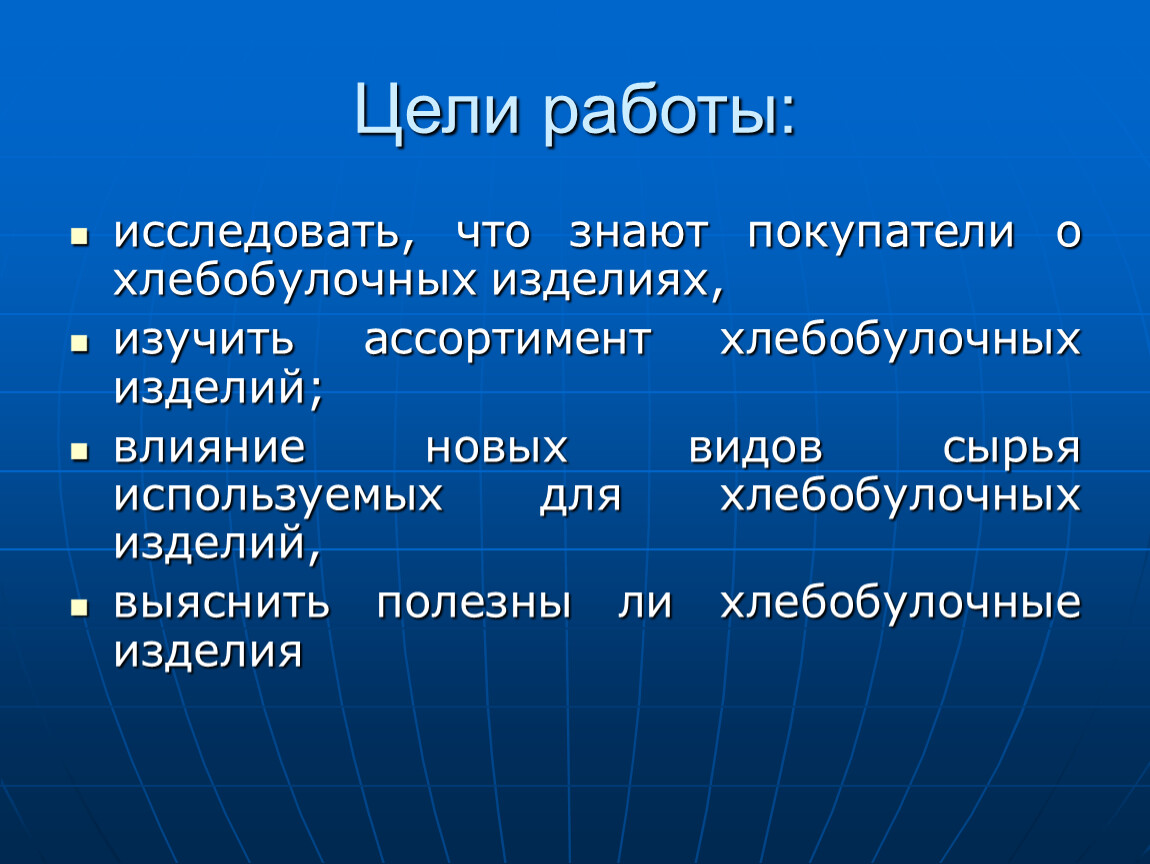 Цели работы:

- исследовать, что знают покупатели о хлебобулочных изделиях,
- изучить ассортимент хлебобулочных изделий;
- влияние новых видов сырья используемых для хлебобулочных изделий,
- выяснить полезны ли хлебобулочные изделия